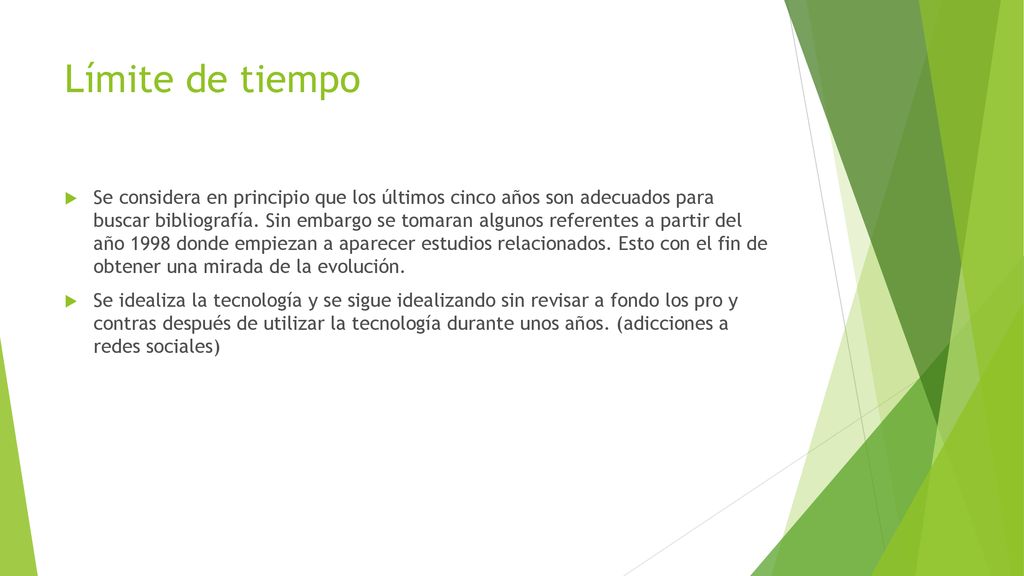 Límite de tiempo

Se considera en principio que los últimos cinco años son adecuados para buscar bibliografía. Sin embargo se tomaran algunos referentes a partir del año 1998 donde empiezan a aparecer estudios relacionados. Esto con el fin de obtener una mirada de la evolución.

Se idealiza la tecnología y se sigue idealizando sin revisar a fondo los pro y contras después de utilizar la tecnología durante unos años. (adicciones a redes sociales)